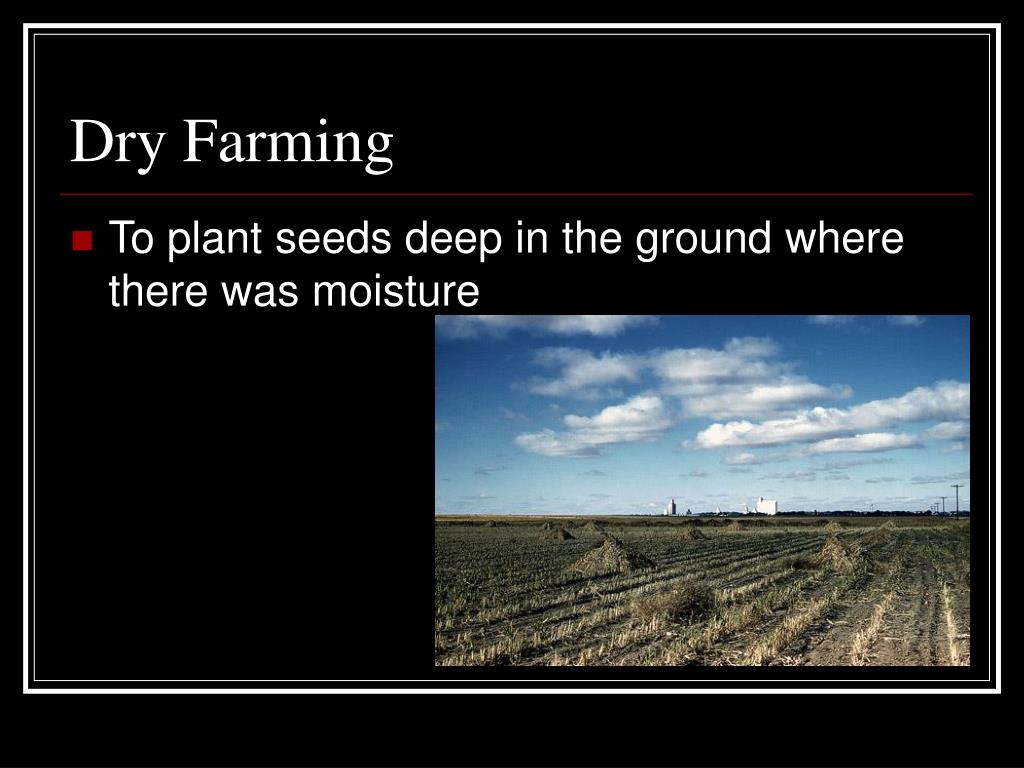 Dry Farming

To plant seeds deep in the ground where there was moisture